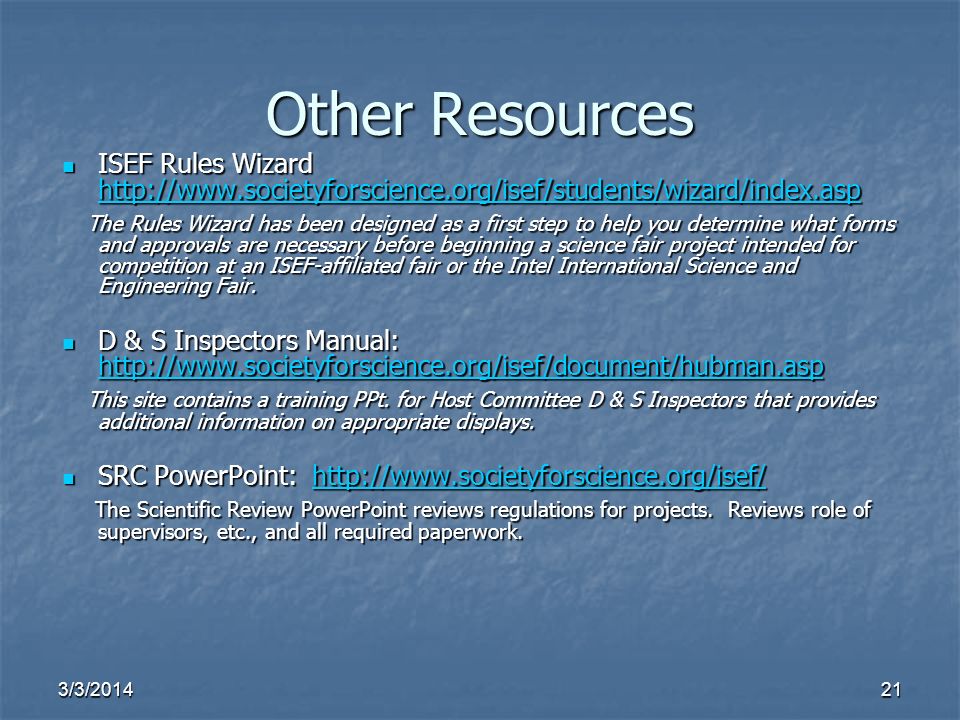 Other Resources

ISEF Rules Wizard http://www.societyforscience.org/isef/students/wizard/index.asp

The Rules Wizard has been designed as a first step to help you determine what forms and approvals are necessary before beginning a science fair project intended for competition at an ISEF-affiliated fair or the Intel International Science and Engineering Fair.

D & S Inspectors Manual: http://www.societyforscience.org/isef/document/hubman.asp

This site contains a training PPt. for Host Committee D & S Inspectors that provides additional information on appropriate displays.

SRC PowerPoint: http://www.societyforscience.org/isef/

The Scientific Review PowerPoint reviews regulations for projects. Reviews role of supervisors, etc., and all required paperwork.

3/3/2014

21